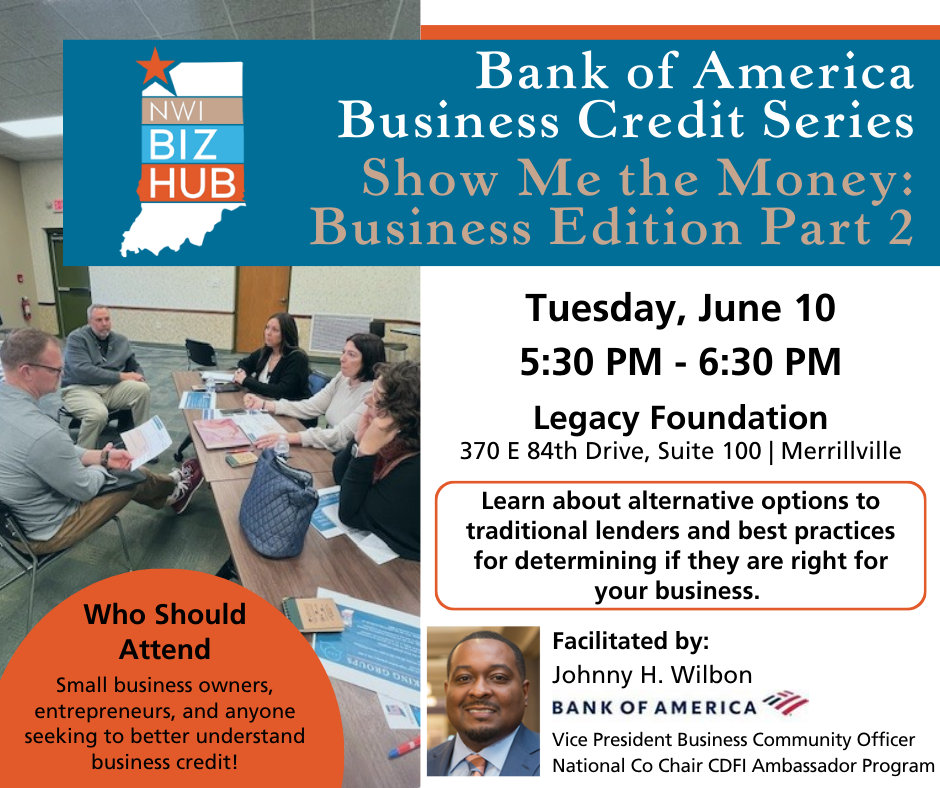 NWI
BIZ
HUB

Bank of America Business Credit Series
Show Me the Money: Business Edition Part 2

Tuesday, June 10
5:30 PM - 6:30 PM

Legacy Foundation
370 E 84th Drive, Suite 100 | Merrillville

Learn about alternative options to traditional lenders and best practices for determining if they are right for your business.

Who Should Attend
Small business owners, entrepreneurs, and anyone seeking to better understand business credit!

Facilitated by:
Johnny H. Wilbon
BANK OF AMERICA
Vice President Business Community Officer
National Co Chair CDFI Ambassador Program